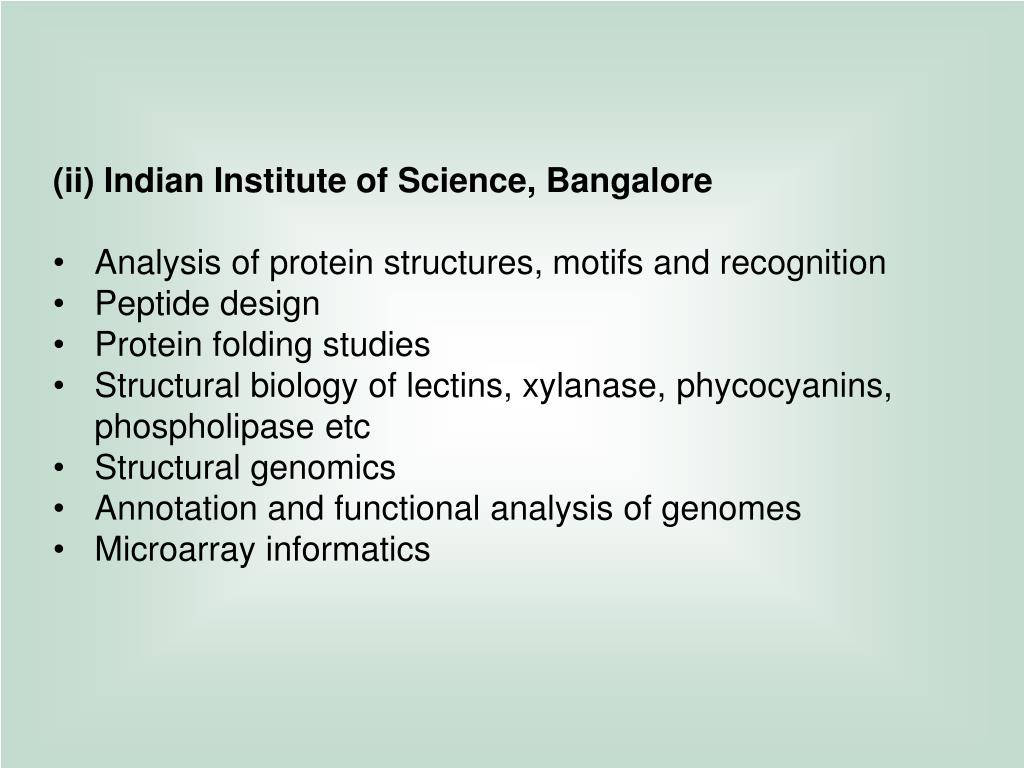 (ii) Indian Institute of Science, Bangalore

• Analysis of protein structures, motifs and recognition
• Peptide design
• Protein folding studies
• Structural biology of lectins, xylanase, phycocyanins, phospholipase etc
• Structural genomics
• Annotation and functional analysis of genomes
• Microarray informatics